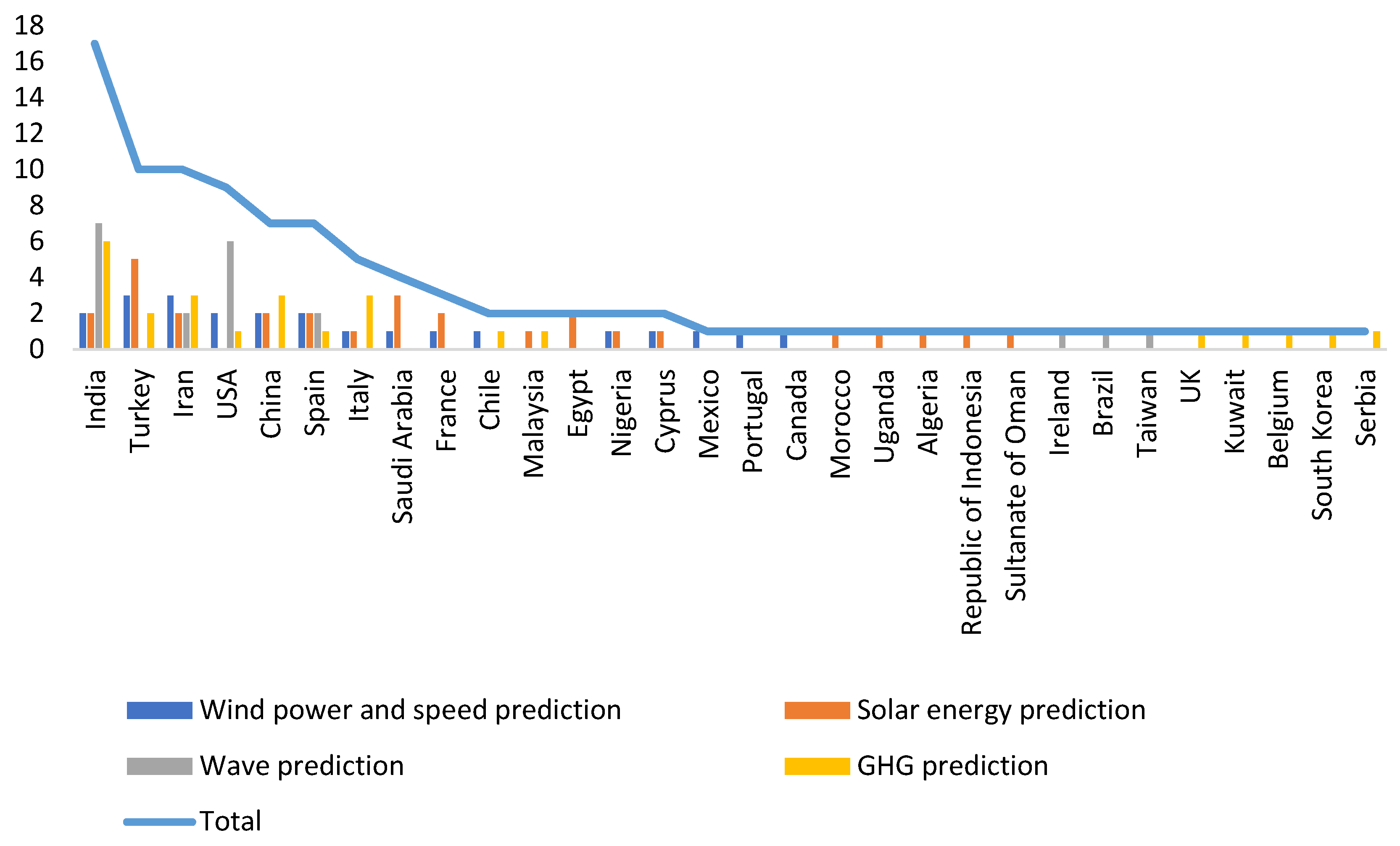 18
16
14
12
10
8
6
4
2
0

India
Turkey
Iran
USA
China
Spain
Italy
Saudi Arabia
France
Chile
Malaysia
Egypt
Nigeria
Cyprus
Mexico
Portugal
Canada
Morocco
Uganda
Algeria
Republic of Indonesia
Sultanate of Oman
Ireland
Brazil
Taiwan
UK
Kuwait
Belgium
South Korea
Serbia

Wind power and speed prediction
Solar energy prediction
Wave prediction
GHG prediction
Total